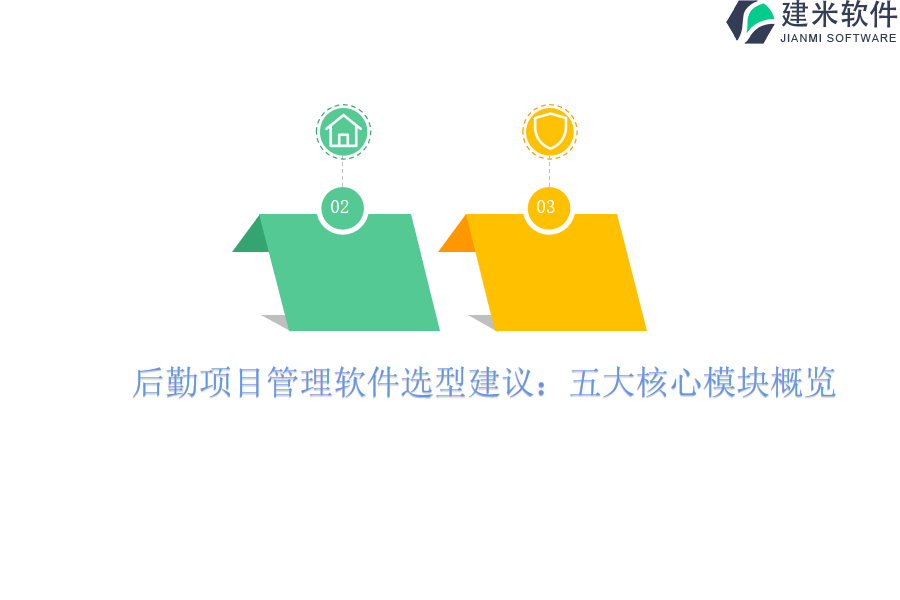 建米软件
JIANMI SOFTWARE

02

03

后勤项目管理软件选型建议：五大核心模块概览